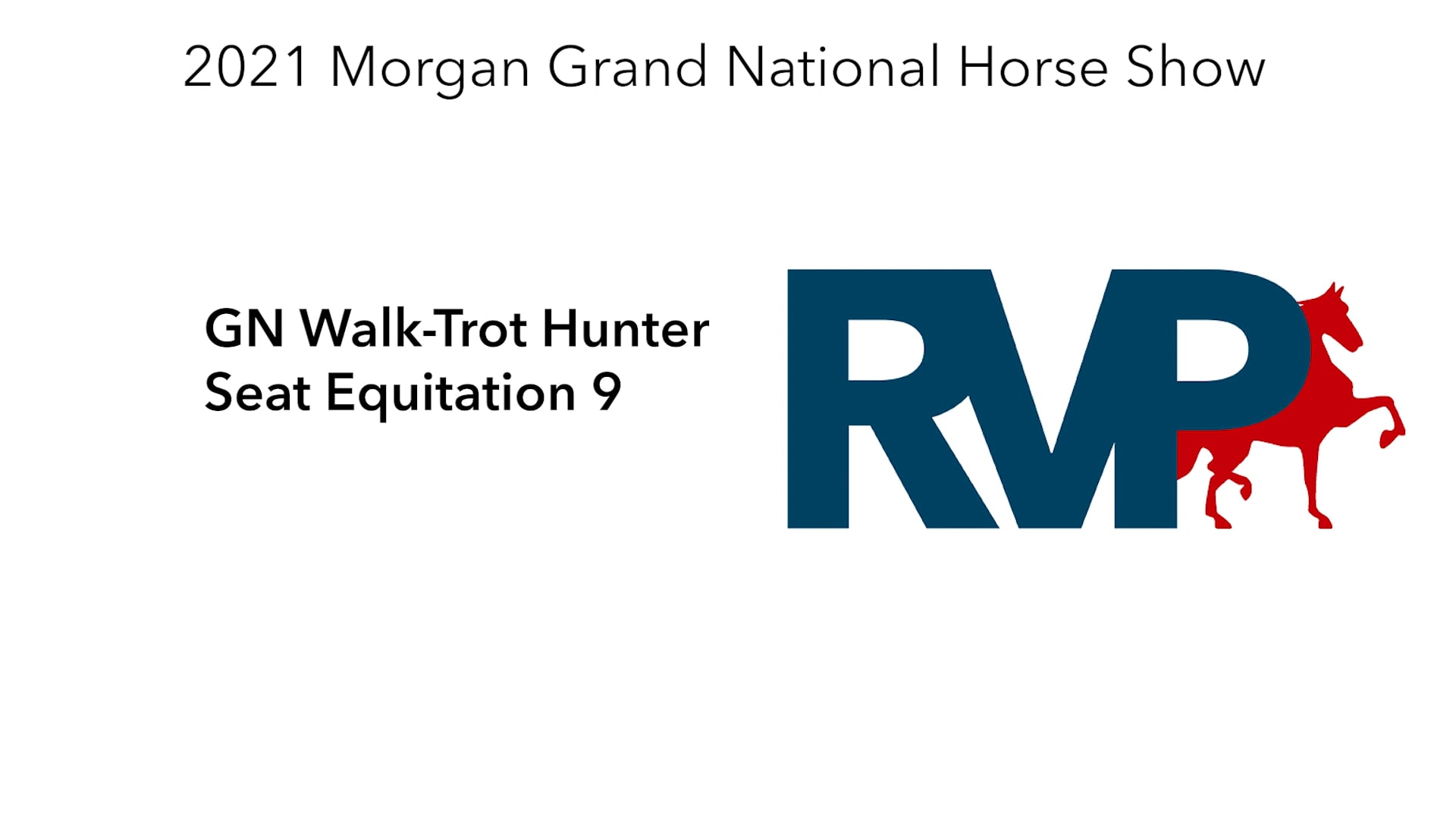 2021 Morgan Grand National Horse Show

GN Walk-Trot Hunter Seat Equitation 9

RVP